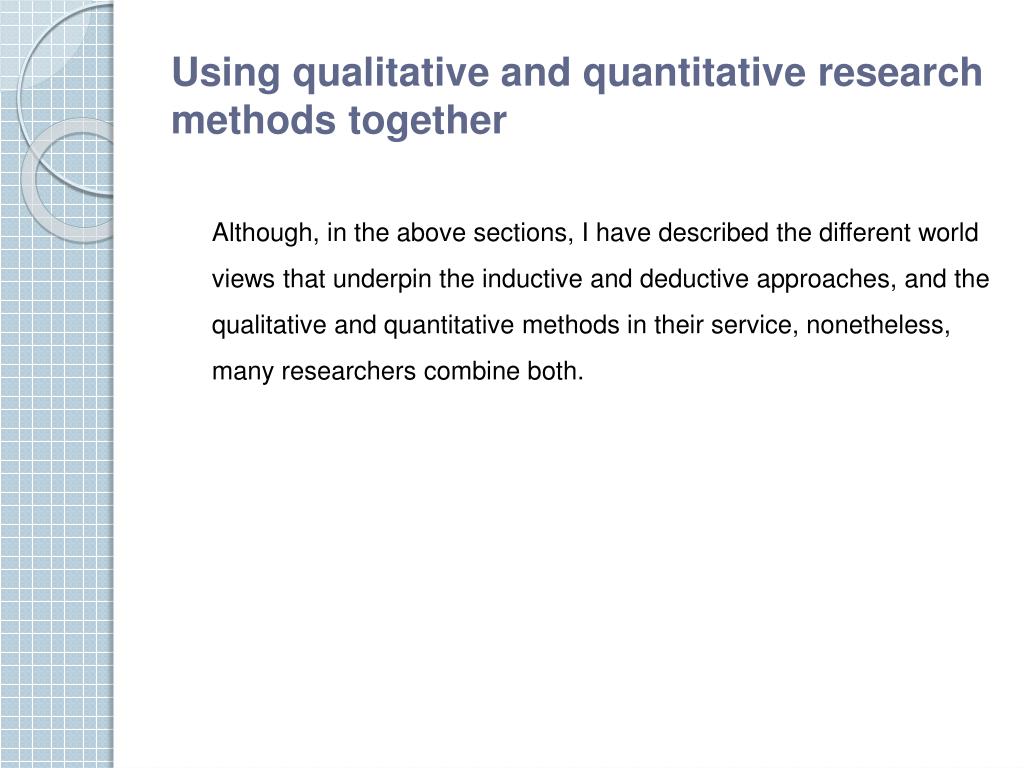 Using qualitative and quantitative research methods together

Although, in the above sections, I have described the different world views that underpin the inductive and deductive approaches, and the qualitative and quantitative methods in their service, nonetheless, many researchers combine both.